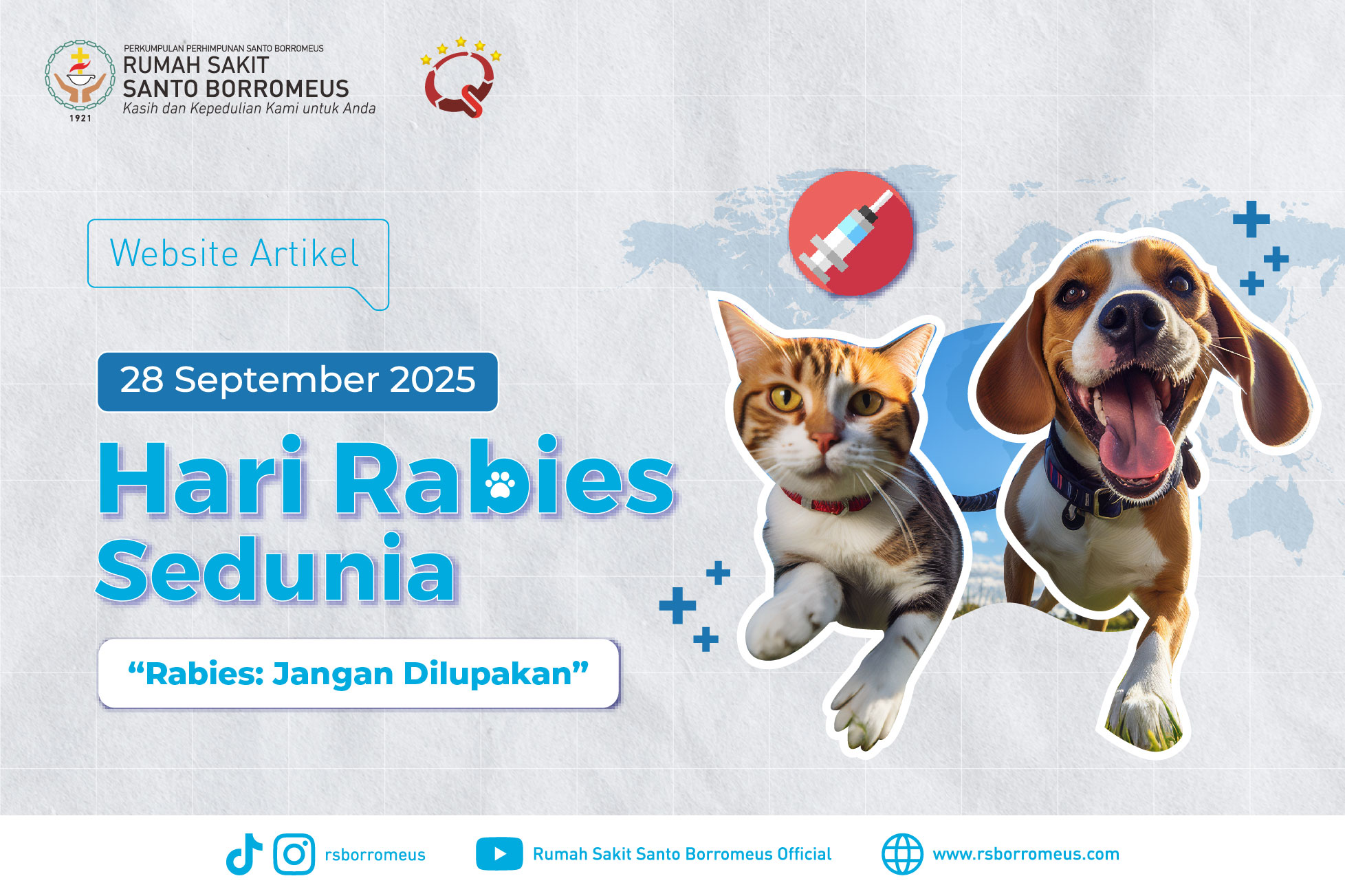 1921

PERKUMPULAN PERHIMPUNAN SANTO BORROMEUS
RUMAH SAKIT
SANTO BORROMEUS
Kasih dan Kepedulian Kami untuk Anda

Website Artikel

28 September 2025

Hari Rabies Sedunia

“Rabies: Jangan Dilupakan”

rsborromeus

Rumah Sakit Santo Borromeus Official

www.rsborromeus.com